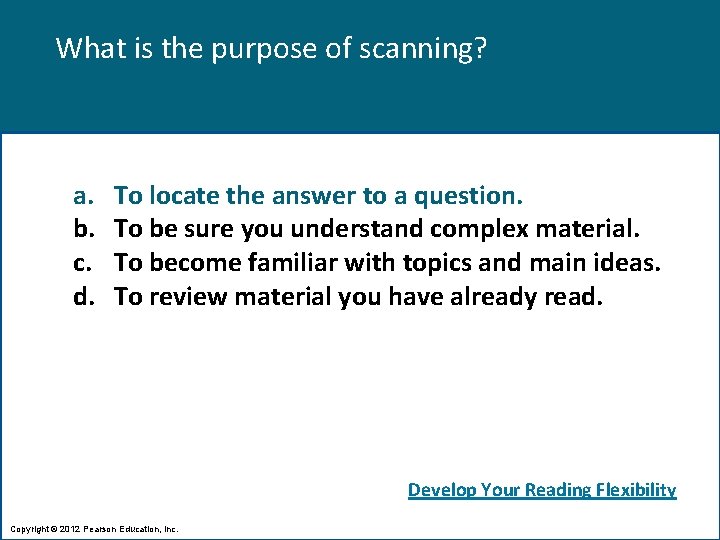 What is the purpose of scanning?

a. To locate the answer to a question.
b. To be sure you understand complex material.
c. To become familiar with topics and main ideas.
d. To review material you have already read.

Develop Your Reading Flexibility

Copyright © 2012 Pearson Education, Inc.